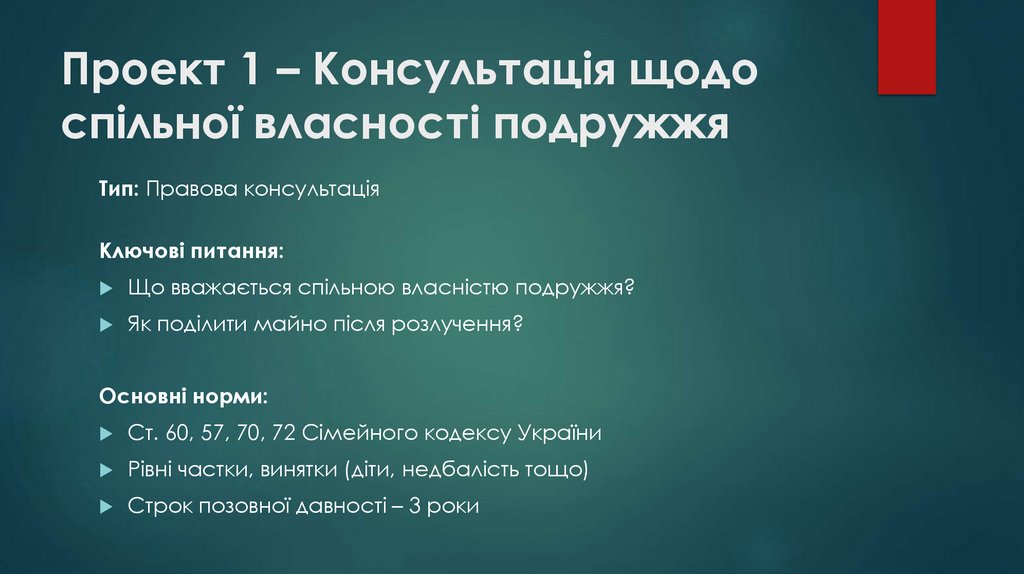 Проект 1 – Консультація щодо спільної власності подружжя

Тип: Правова консультація

Ключові питання:

Що вважається спільною власністю подружжя?

Як поділити майно після розлучення?

Основні норми:

Ст. 60, 57, 70, 72 Сімейного кодексу України

Рівні частки, винятки (діти, недбалість тощо)

Строк позовної давності – 3 роки